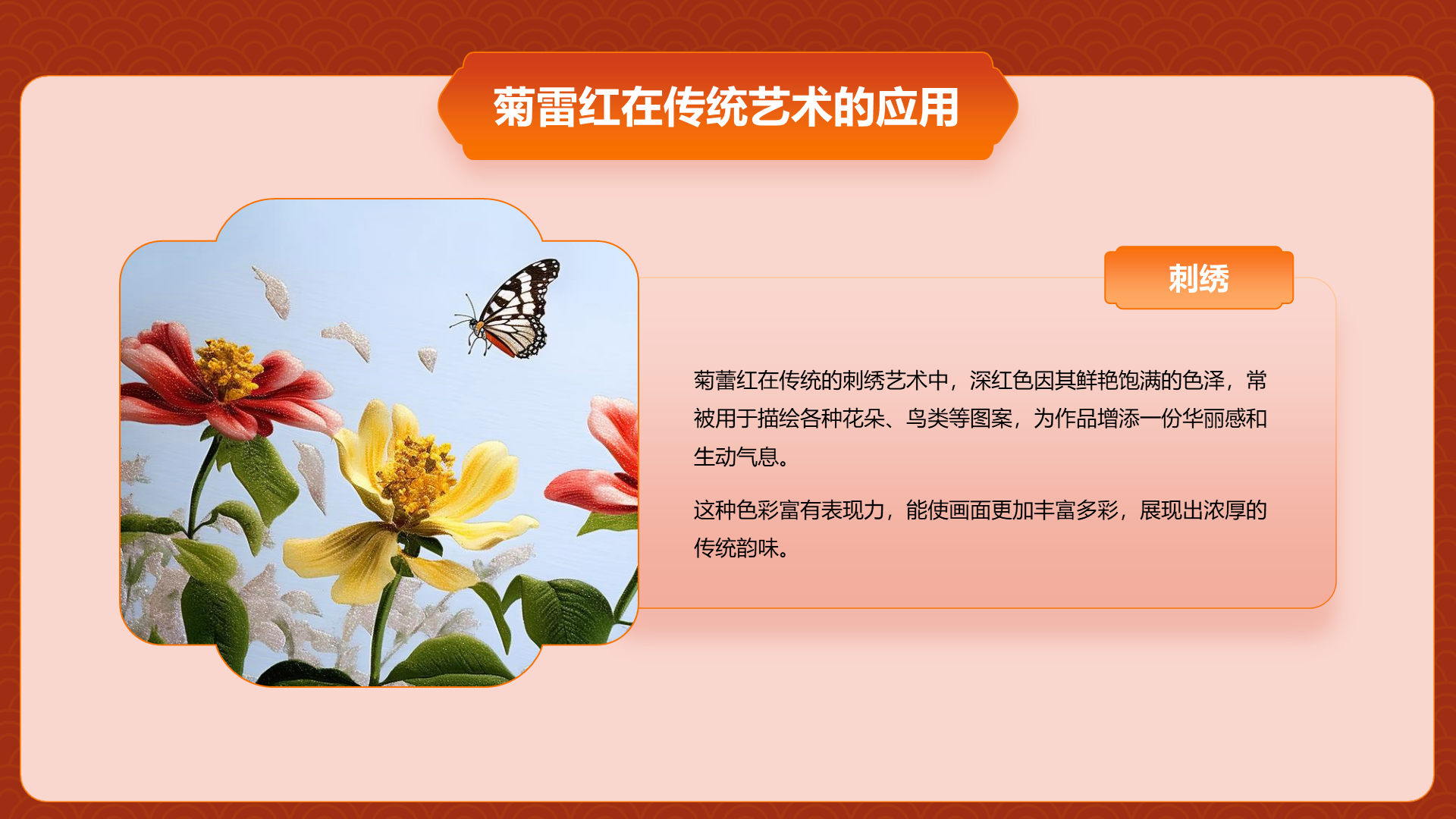 菊雷红在传统艺术的应用

刺绣

菊蕾红在传统的刺绣艺术中，深红色因其鲜艳饱满的色泽，常被用于描绘各种花朵、鸟类等图案，为作品增添一份华丽感和生动气息。

这种色彩富有表现力，能使画面更加丰富多彩，展现出浓厚的传统韵味。